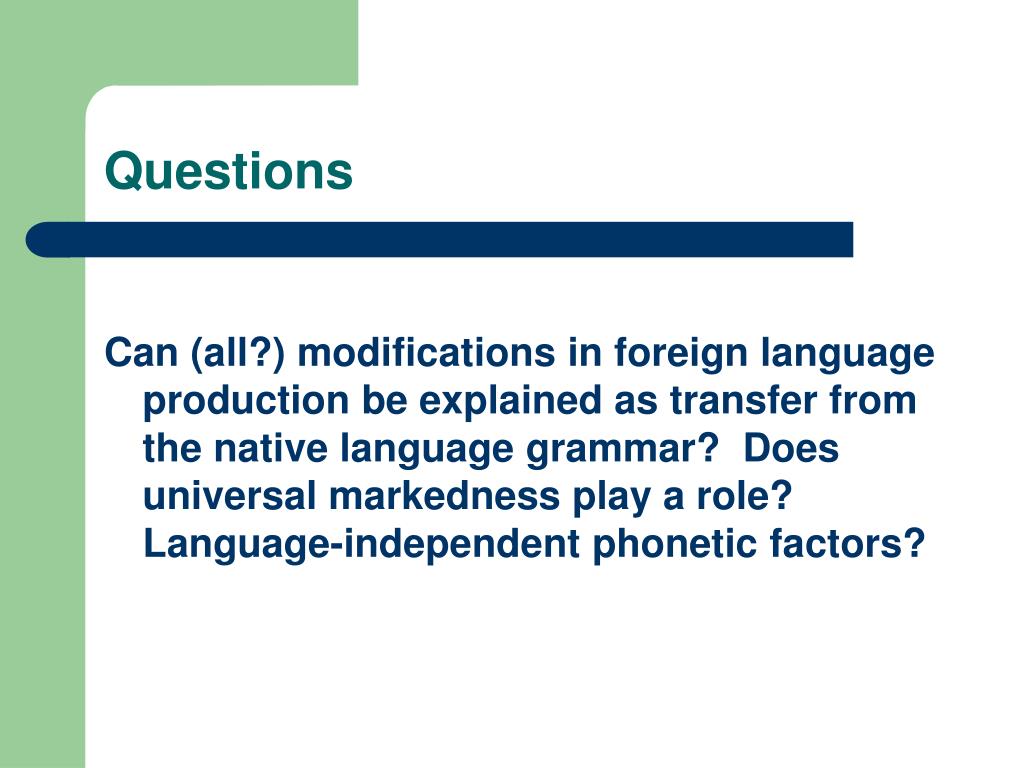 Questions

Can (all?) modifications in foreign language production be explained as transfer from the native language grammar? Does universal markedness play a role? Language-independent phonetic factors?